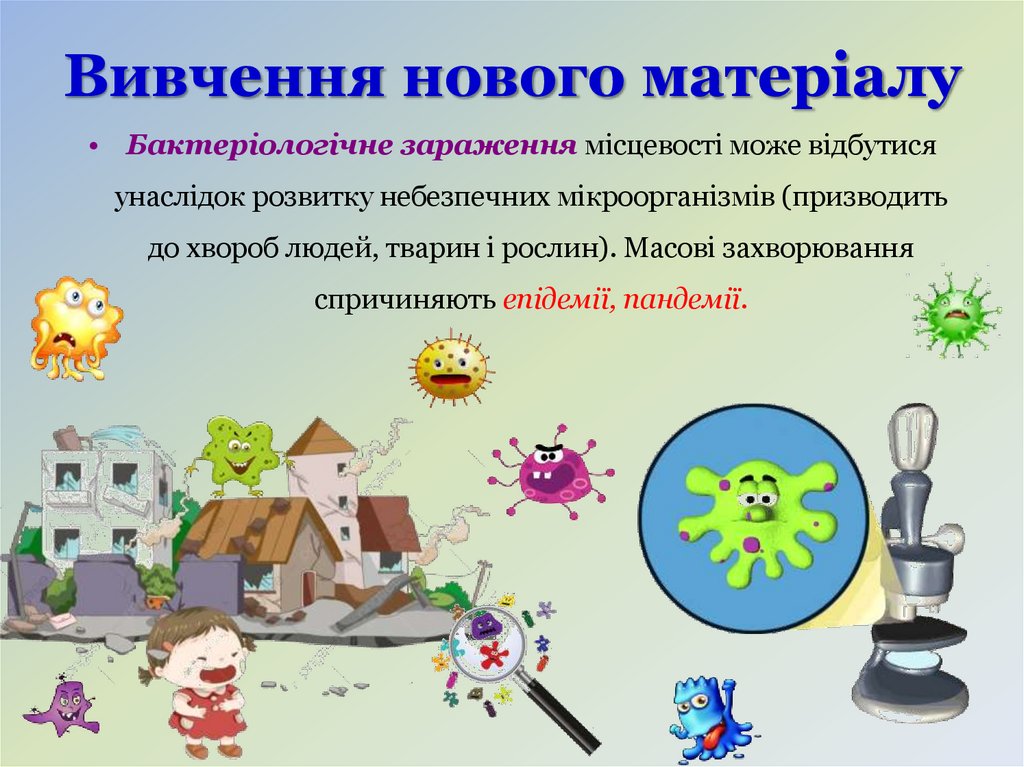 Вивчення нового матеріалу

• Бактеріологічне зараження місцевості може відбутися унаслідок розвитку небезпечних мікроорганізмів (призводить до хвороб людей, тварин і рослин). Масові захворювання спричиняють епідемії, пандемії.